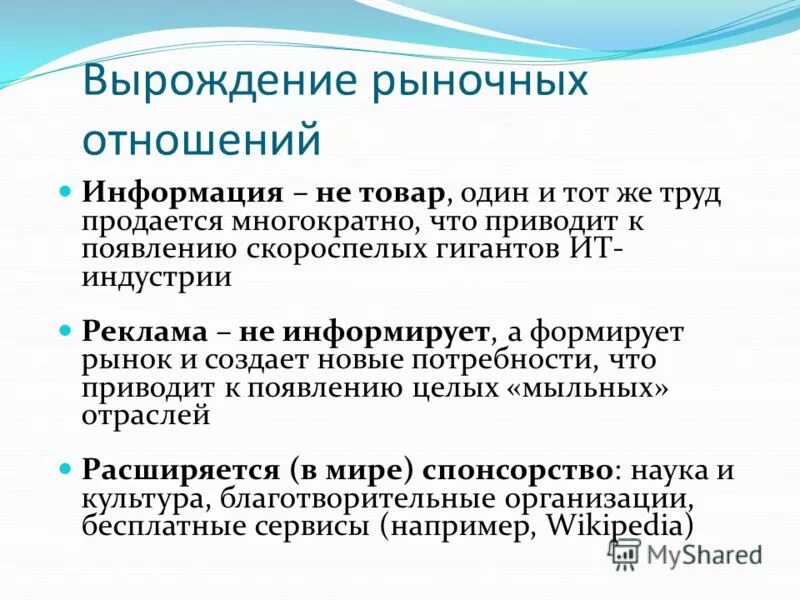 Вырождение рыночных отношений

Информация – не товар, один и тот же труд продается многократно, что приводит к появлению скороспелых гигантов ИТ-индустрии

Реклама – не информирует, а формирует рынок и создает новые потребности, что приводит к появлению целых «мыльных» отраслей

Расширяется (в мире) спонсорство: наука и культура, благотворительные организации, бесплатные сервисы (например, Wikipedia)

MyShared